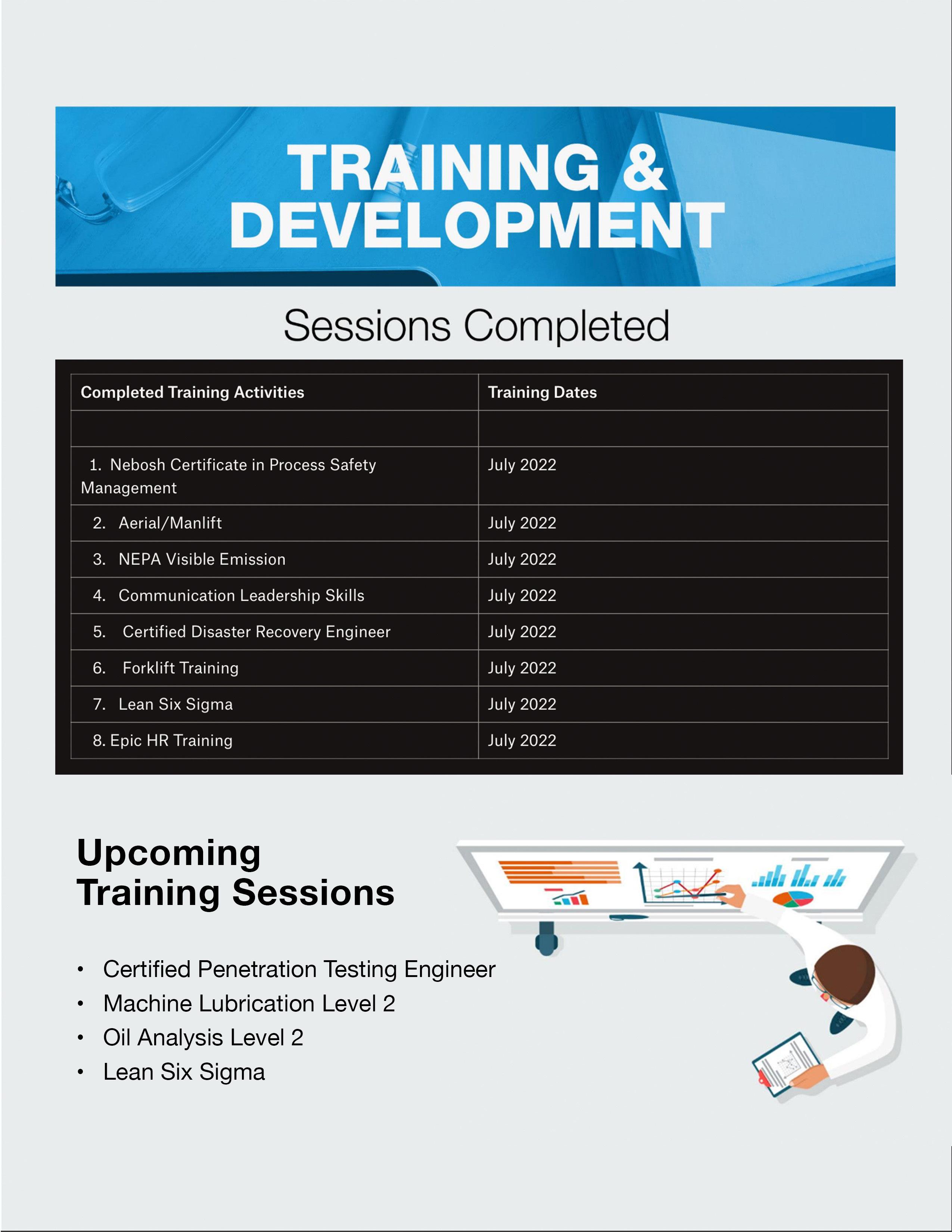 TRAINING & DEVELOPMENT

Sessions Completed

| Completed Training Activities | Training Dates |
|---|---|
| | |
| 1. Nebosh Certificate in Process Safety Management | July 2022 |
| 2. Aerial/Manlift | July 2022 |
| 3. NEPA Visible Emission | July 2022 |
| 4. Communication Leadership Skills | July 2022 |
| 5. Certified Disaster Recovery Engineer | July 2022 |
| 6. Forklift Training | July 2022 |
| 7. Lean Six Sigma | July 2022 |
| 8. Epic HR Training | July 2022 |

Upcoming Training Sessions

• Certified Penetration Testing Engineer
• Machine Lubrication Level 2
• Oil Analysis Level 2
• Lean Six Sigma